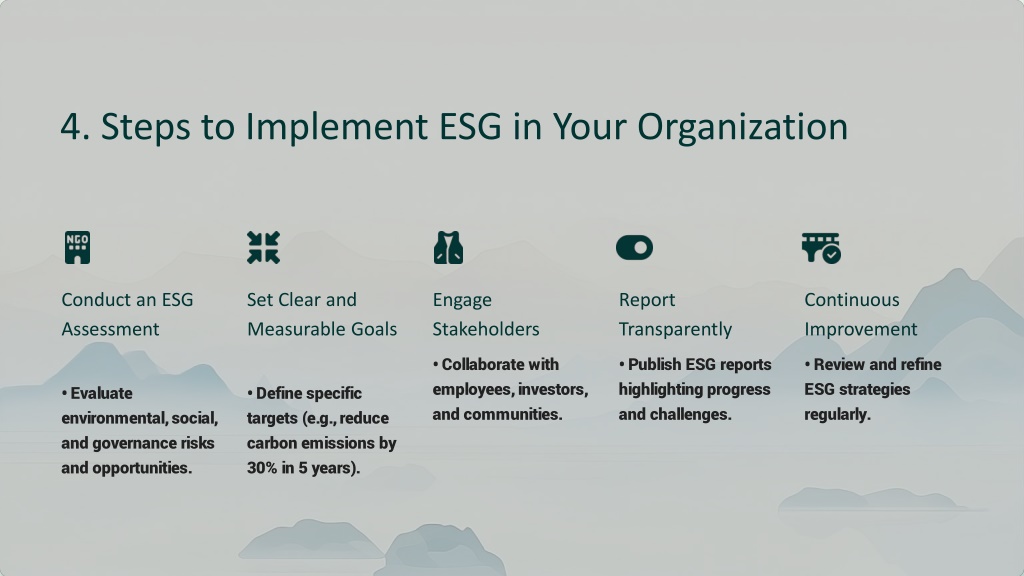 4. Steps to Implement ESG in Your Organization

NGO

Conduct an ESG Assessment

• Evaluate environmental, social, and governance risks and opportunities.

Set Clear and Measurable Goals

• Define specific targets (e.g., reduce carbon emissions by 30% in 5 years).

Engage Stakeholders

• Collaborate with employees, investors, and communities.

Report Transparently

• Publish ESG reports highlighting progress and challenges.

Continuous Improvement

• Review and refine ESG strategies regularly.